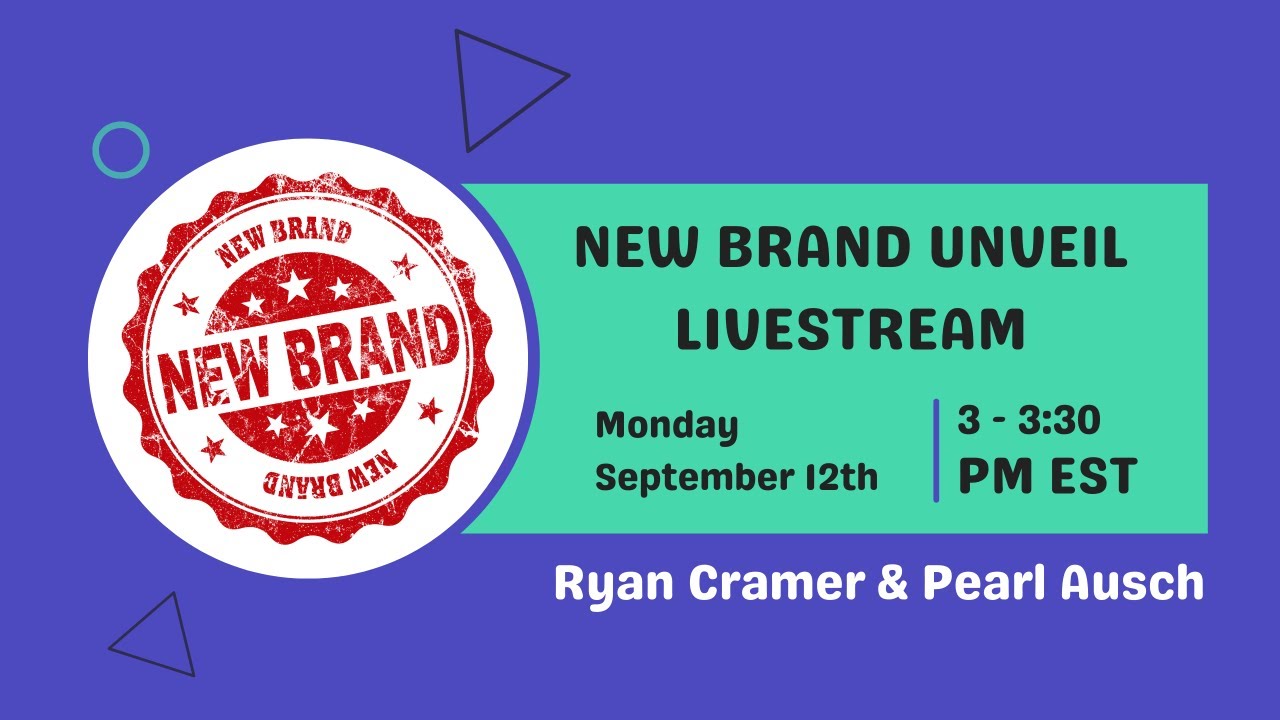 NEW BRAND

NEW BRAND

NEW BRAND

NEW BRAND UNVEIL LIVESTREAM

Monday
September 12th

3 - 3:30
PM EST

Ryan Cramer & Pearl Ausch